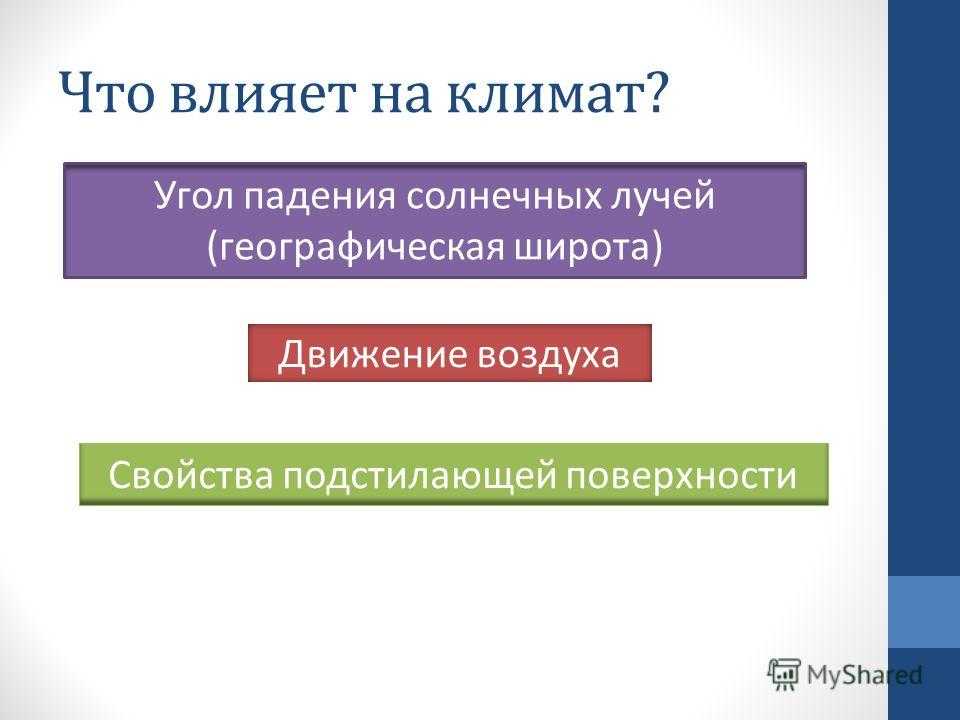 Что влияет на климат?

Угол падения солнечных лучей (географическая широта)

Движение воздуха

Свойства подстилающей поверхности

MyShared